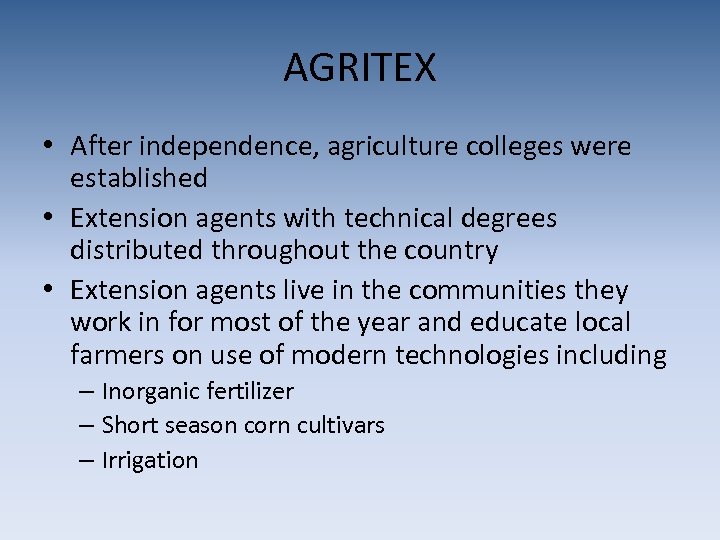 AGRITEX

• After independence, agriculture colleges were established
• Extension agents with technical degrees distributed throughout the country
• Extension agents live in the communities they work in for most of the year and educate local farmers on use of modern technologies including
– Inorganic fertilizer
– Short season corn cultivars
– Irrigation